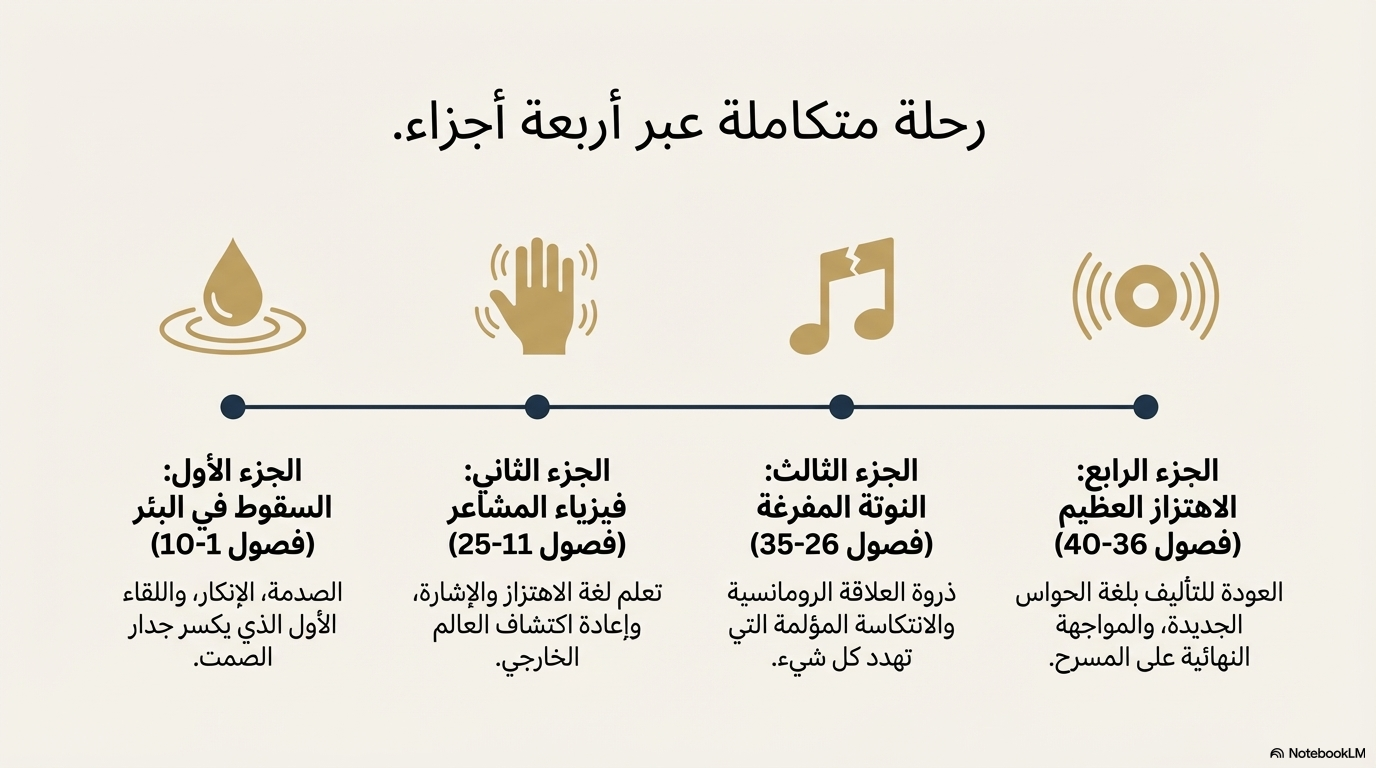 رحلة متكاملة عبر أربعة أجزاء.

الجزء الأول:
السقوط في البئر
(فصول 1-10)

الصدمة، الإنكار، واللقاء الأول الذي يكسر جدار الصمت.

الجزء الثاني:
فيزياء المشاعر
(فصول 11-25)

تعلم لغة الاهتزاز والإشارة، وإعادة اكتشاف العالم الخارجي.

الجزء الثالث:
النوتة المفرغة
(فصول 26-35)

ذروة العلاقة الرومانسية والانتكاسة المؤلمة التي تهدد كل شيء.

الجزء الرابع:
الاهتزاز العظيم
(فصول 36-40)

العودة للتأليف بلغة الحواس الجديدة، والمواجهة النهائية على المسرح.

NotebookLM